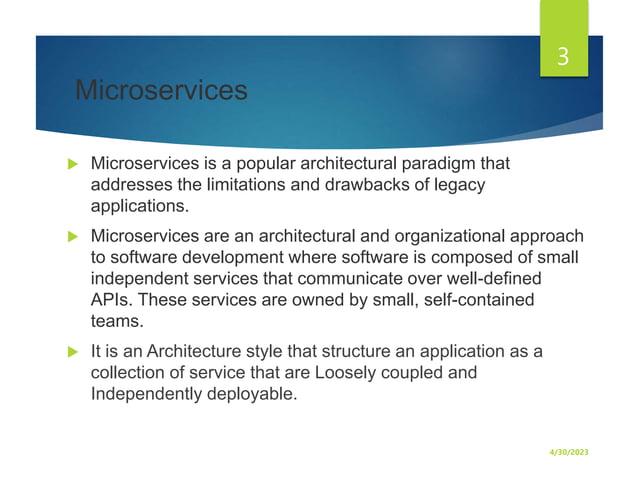 3

Microservices

Microservices is a popular architectural paradigm that addresses the limitations and drawbacks of legacy applications.

Microservices are an architectural and organizational approach to software development where software is composed of small independent services that communicate over well-defined APIs. These services are owned by small, self-contained teams.

It is an Architecture style that structure an application as a collection of service that are Loosely coupled and Independently deployable.

4/30/2023